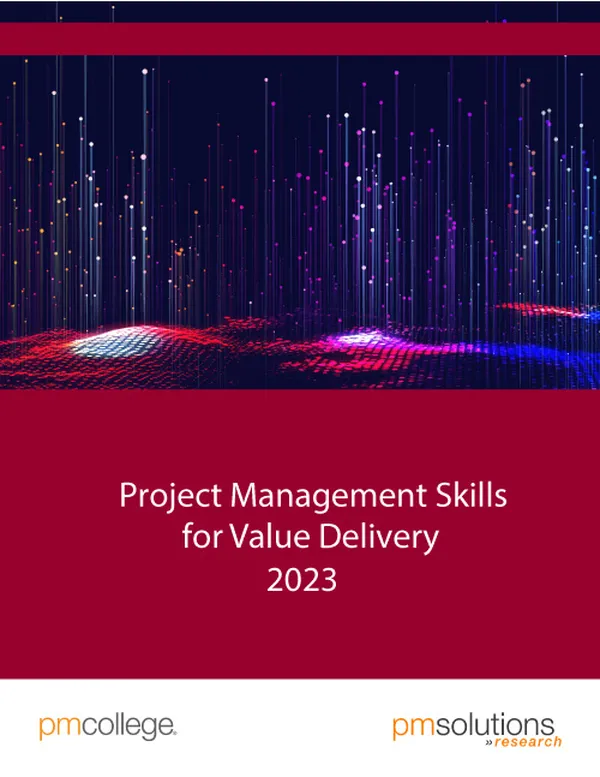 Project Management Skills for Value Delivery 2023

pmcollege

pmsolutions
»research